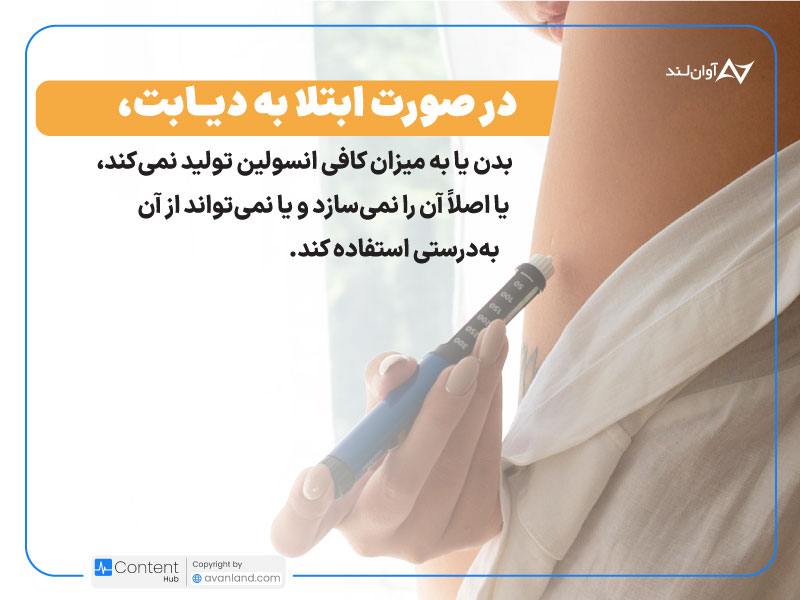 آوان‌لند

در صورت ابتلا به دیابت،

بدن یا به میزان کافی انسولین تولید نمی‌کند، یا اصلاً آن را نمی‌سازد و یا نمی‌تواند از آن به‌درستی استفاده کند.

50
100
150
200
250
300

Content Hub
Copyright by
avanland.com